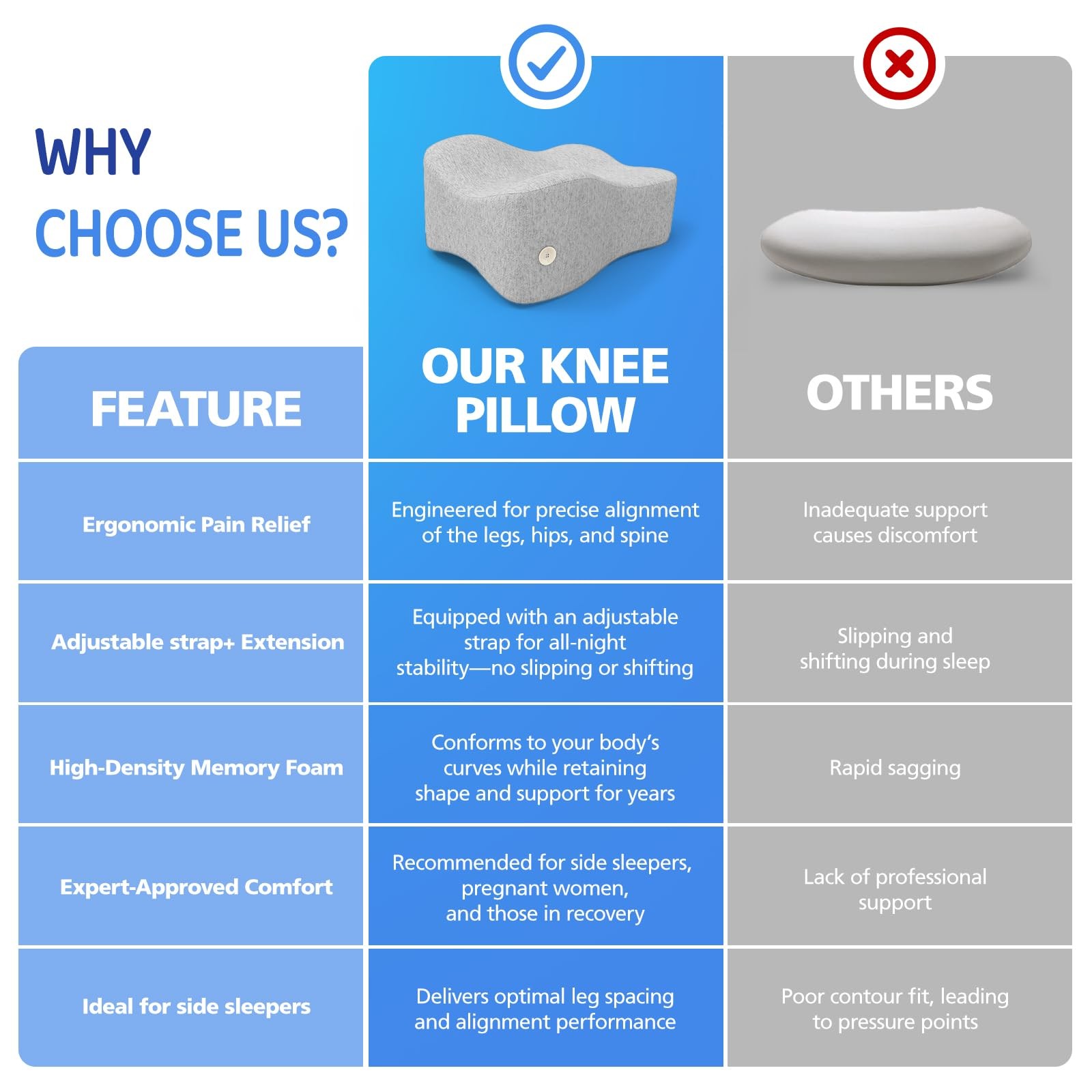 WHY
CHOOSE US?

| FEATURE | OUR KNEE PILLOW | OTHERS |
|---|---|---|
| Ergonomic Pain Relief | Engineered for precise alignment of the legs, hips, and spine | Inadequate support causes discomfort |
| Adjustable strap+ Extension | Equipped with an adjustable strap for all-night stability—no slipping or shifting | Slipping and shifting during sleep |
| High-Density Memory Foam | Conforms to your body's curves while retaining shape and support for years | Rapid sagging |
| Expert-Approved Comfort | Recommended for side sleepers, pregnant women, and those in recovery | Lack of professional support |
| Ideal for side sleepers | Delivers optimal leg spacing and alignment performance | Poor contour fit, leading to pressure points |